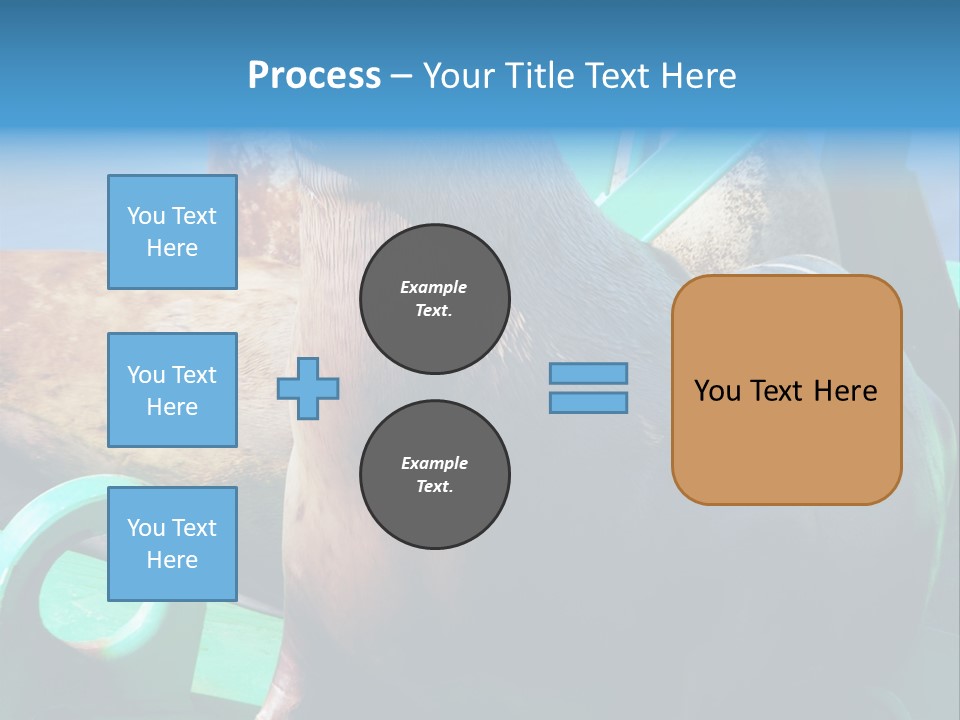 Process – Your Title Text Here

You Text Here

You Text Here

You Text Here

Example Text.

Example Text.

You Text Here